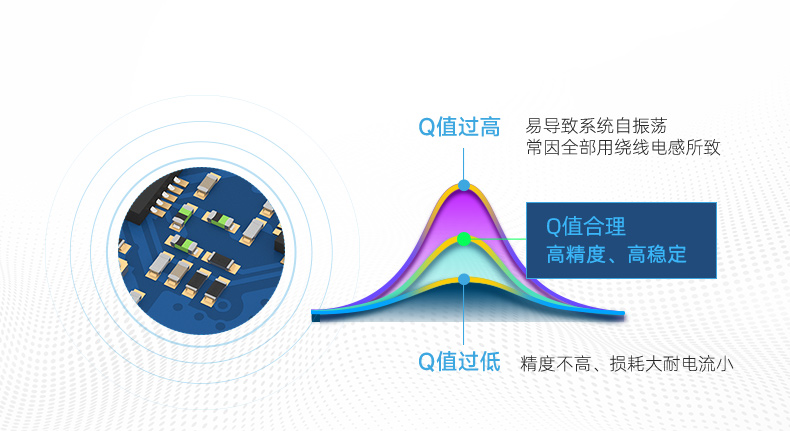 Q值过高
易导致系统自振荡
常因全部用绕线电感所致

Q值合理
高精度、高稳定

Q值过低
精度不高、损耗大耐电流小